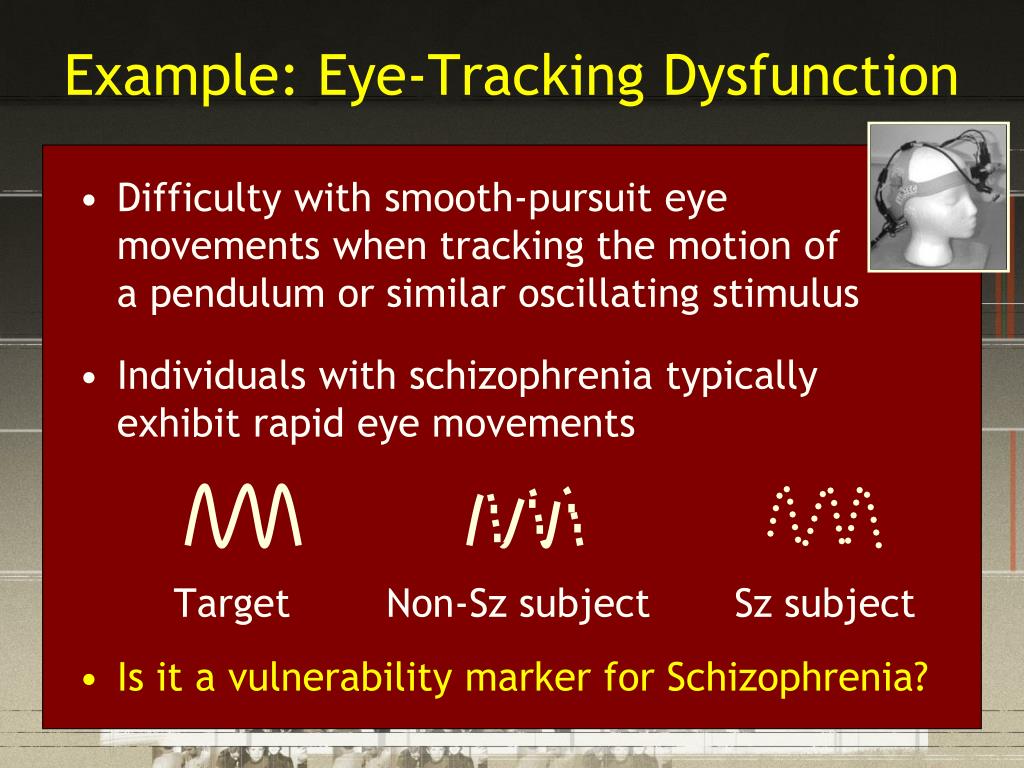 Example: Eye-Tracking Dysfunction

• Difficulty with smooth-pursuit eye movements when tracking the motion of a pendulum or similar oscillating stimulus

• Individuals with schizophrenia typically exhibit rapid eye movements

Target Non-Sz subject Sz subject

• Is it a vulnerability marker for Schizophrenia?